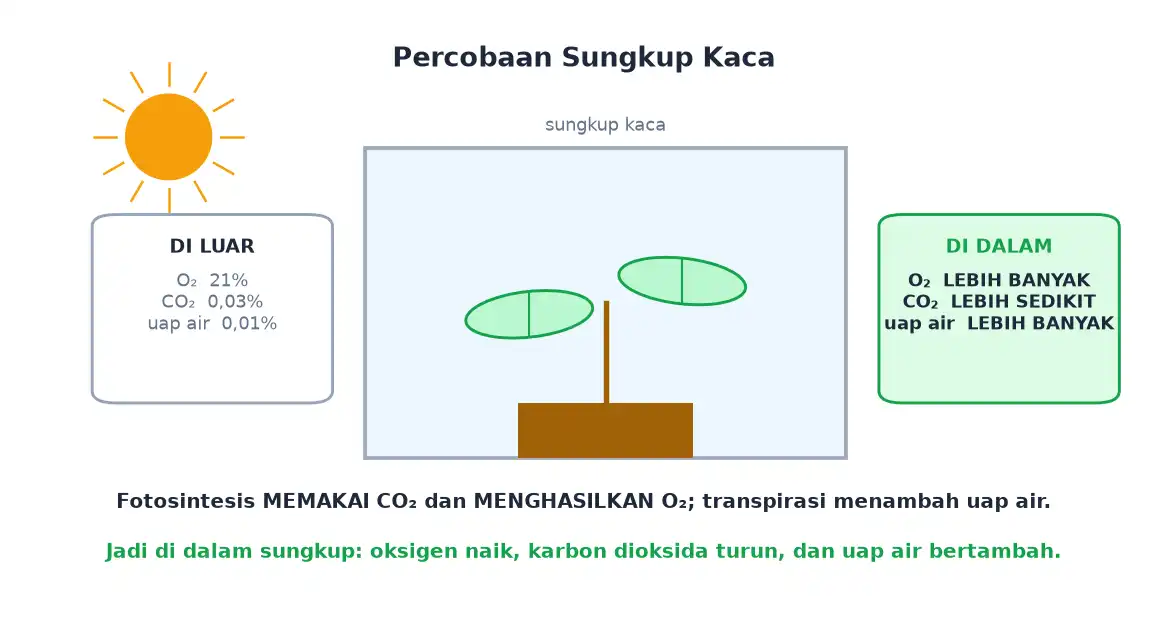 Percobaan Sungkup Kaca

sungkup kaca

DI LUAR
$O_2$ 21%
$CO_2$ 0,03%
uap air 0,01%

DI DALAM
$O_2$ LEBIH BANYAK
$CO_2$ LEBIH SEDIKIT
uap air LEBIH BANYAK

Fotosintesis MEMAKAI $CO_2$ dan MENGHASILKAN $O_2$; transpirasi menambah uap air.

Jadi di dalam sungkup: oksigen naik, karbon dioksida turun, dan uap air bertambah.